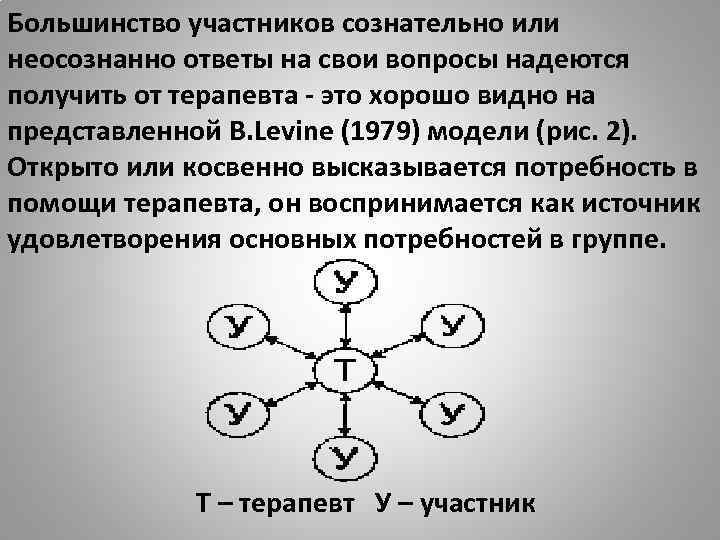 Большинство участников сознательно или неосознанно ответы на свои вопросы надеются получить от терапевта - это хорошо видно на представленной B.Levine (1979) модели (рис. 2). Открыто или косвенно высказывается потребность в помощи терапевта, он воспринимается как источник удовлетворения основных потребностей в группе.

У
У
У
Т
У
У
У

Т – терапевт У – участник